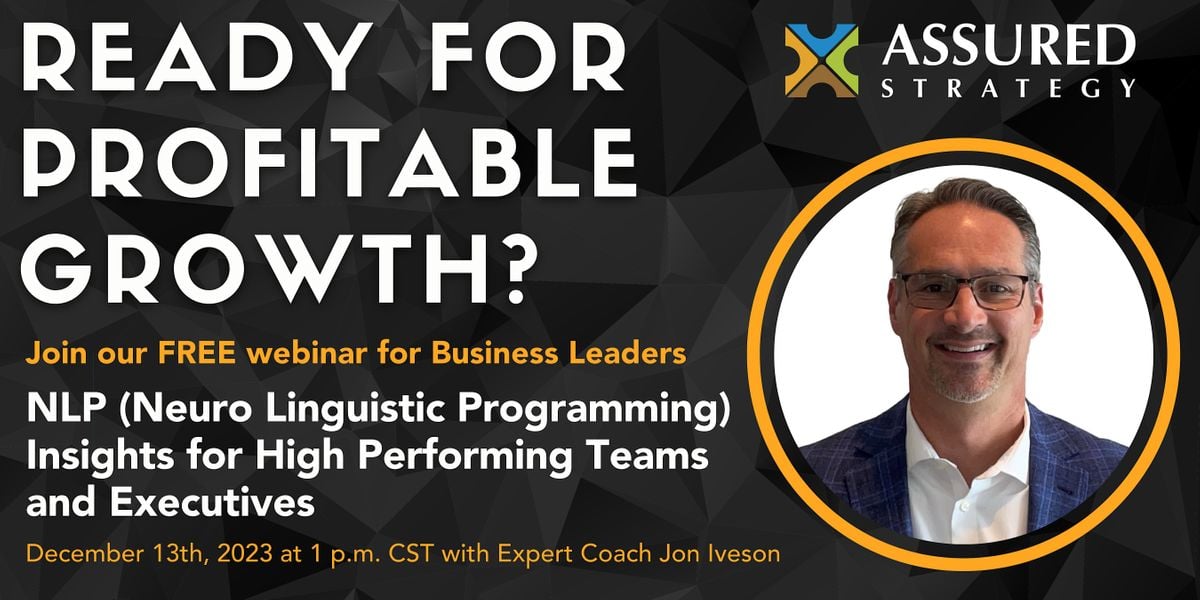 READY FOR PROFITABLE GROWTH?

ASSURED STRATEGY

Join our FREE webinar for Business Leaders

NLP (Neuro Linguistic Programming) Insights for High Performing Teams and Executives

December 13th, 2023 at 1 p.m. CST with Expert Coach Jon Iveson